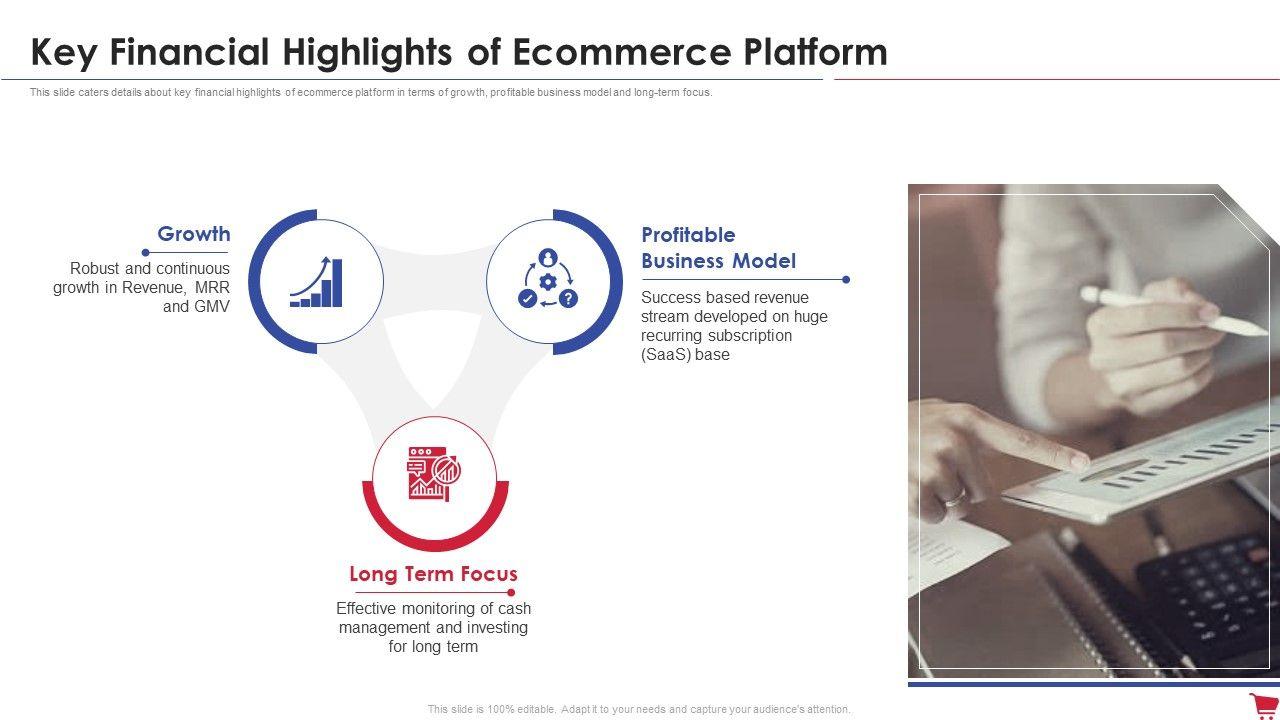 Key Financial Highlights of Ecommerce Platform

This slide caters details about key financial highlights of ecommerce platform in terms of growth, profitable business model and long-term focus.

Growth

Robust and continuous growth in Revenue, MRR and GMV

Profitable Business Model

Success based revenue stream developed on huge recurring subscription (SaaS) base

Long Term Focus

Effective monitoring of cash management and investing for long term

This slide is 100% editable. Adapt it to your needs and capture your audience's attention.